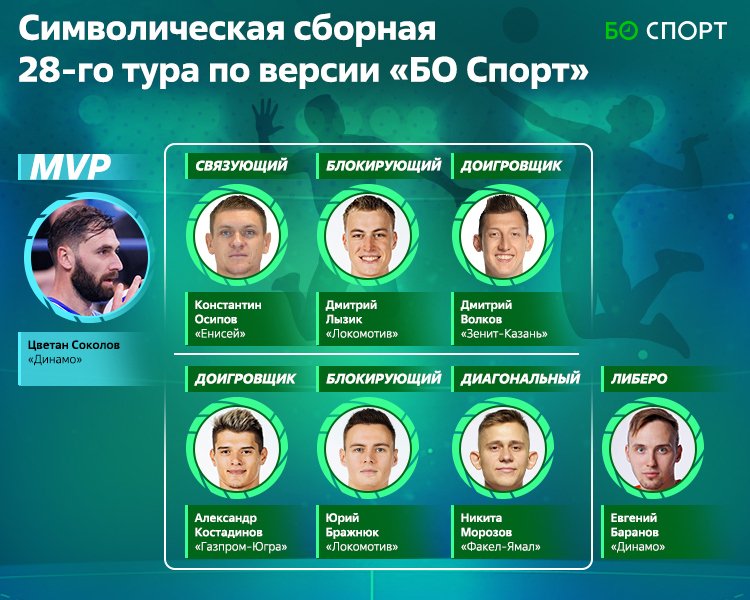 Символическая сборная
28-го тура по версии «БО Спорт»

БО СПОРТ

MVP

Цветан Соколов
«Динамо»

СВЯЗУЮЩИЙ
Константин Осипов
«Енисей»

БЛОКИРУЮЩИЙ
Дмитрий Лызик
«Локомотив»

ДОИГРОВЩИК
Дмитрий Волков
«Зенит-Казань»

ДОИГРОВЩИК
Александр Костадинов
«Газпром-Югра»

БЛОКИРУЮЩИЙ
Юрий Бражнюк
«Локомотив»

ДИАГОНАЛЬНЫЙ
Никита Морозов
«Факел-Ямал»

ЛИБЕРО
Евгений Баранов
«Динамо»